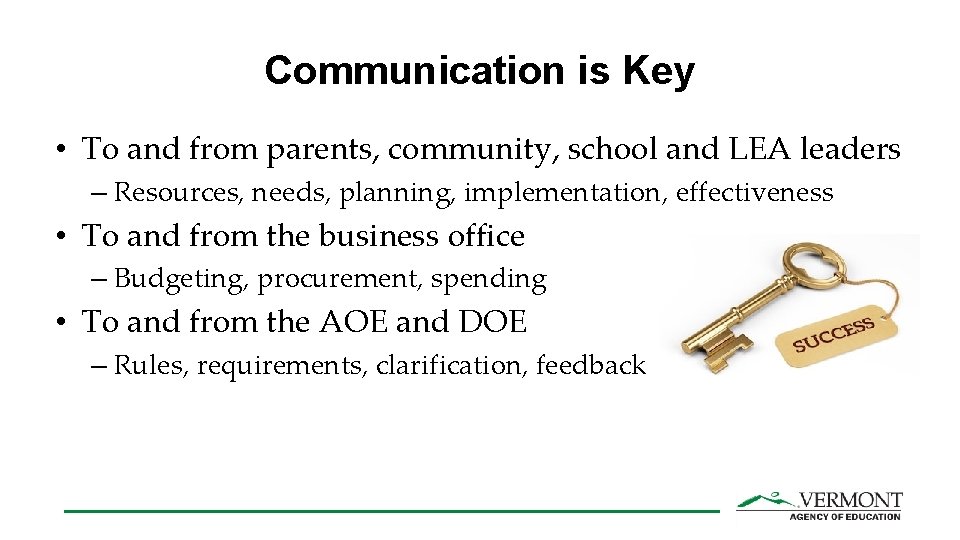 Communication is Key

• To and from parents, community, school and LEA leaders
– Resources, needs, planning, implementation, effectiveness

• To and from the business office
– Budgeting, procurement, spending

• To and from the AOE and DOE
– Rules, requirements, clarification, feedback

SUCCESS

VERMONT
AGENCY OF EDUCATION